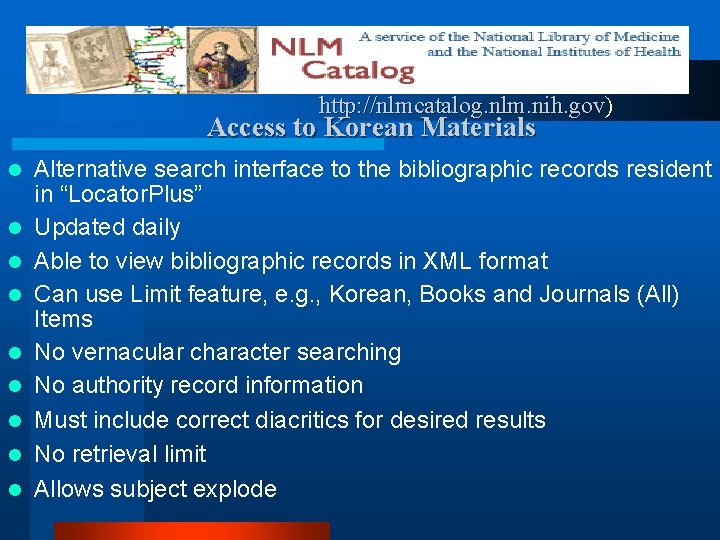 NLM Catalog

A service of the National Library of Medicine and the National Institutes of Health

http://nlmcatalog.nlm.nih.gov)

Access to Korean Materials

- Alternative search interface to the bibliographic records resident in “LocatorPlus”
- Updated daily
- Able to view bibliographic records in XML format
- Can use Limit feature, e.g., Korean, Books and Journals (All) Items
- No vernacular character searching
- No authority record information
- Must include correct diacritics for desired results
- No retrieval limit
- Allows subject explode